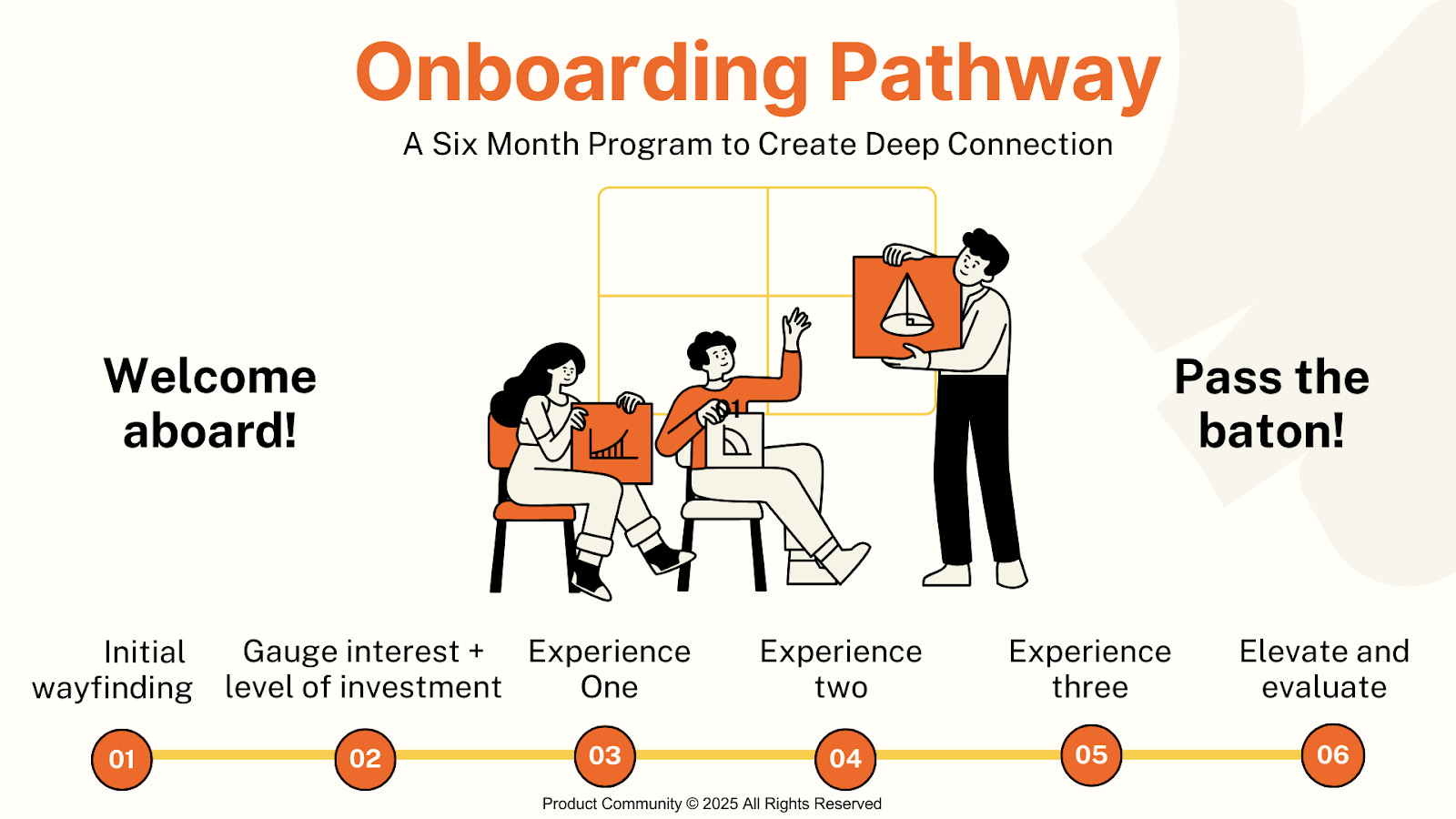 Onboarding Pathway

A Six Month Program to Create Deep Connection

Welcome aboard!

Pass the baton!

Initial wayfinding

Gauge interest + level of investment

Experience One

Experience two

Experience three

Elevate and evaluate

01

02

03

04

05

06

Product Community © 2025 All Rights Reserved